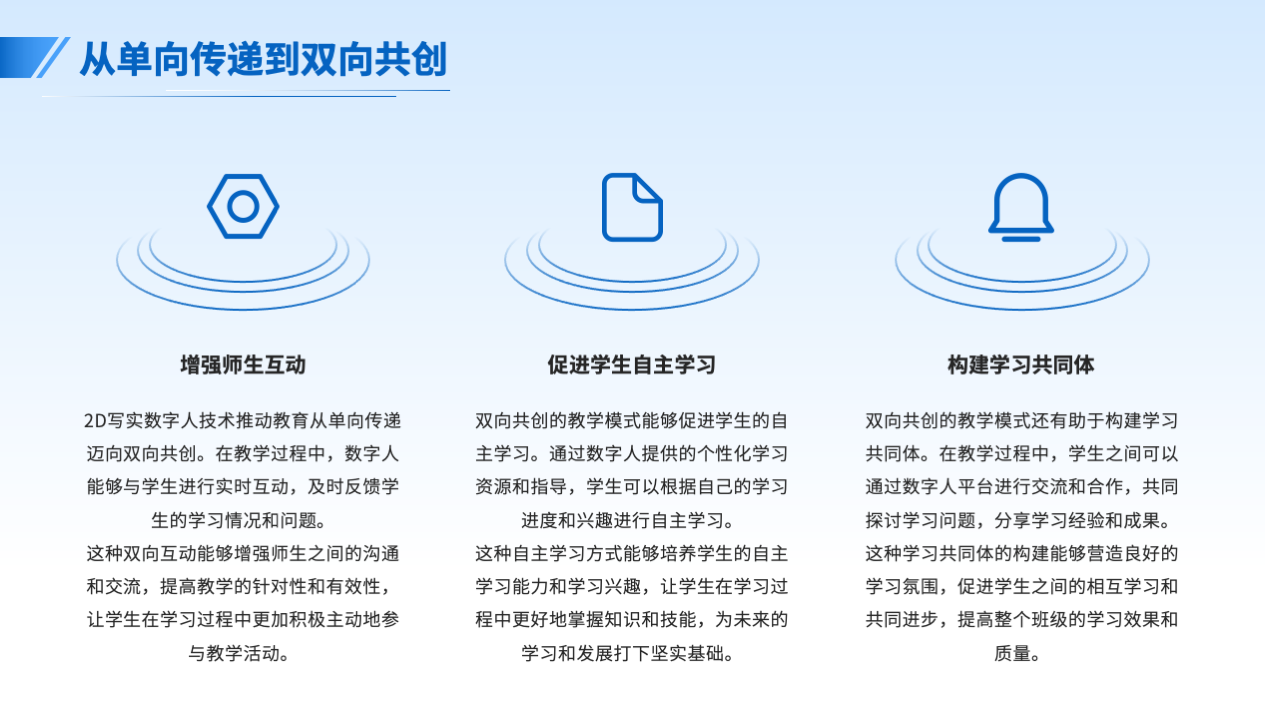 从单向传递到双向共创

增强师生互动

2D写实数字人技术推动教育从单向传递迈向双向共创。在教学过程中，数字人能够与学生进行实时互动，及时反馈学生的学习情况和问题。
这种双向互动能够增强师生之间的沟通和交流，提高教学的针对性和有效性，让学生在学习过程中更加积极主动地参与教学活动。

促进学生自主学习

双向共创的教学模式能够促进学生的自主学习。通过数字人提供的个性化学习资源和指导，学生可以根据自己的学习进度和兴趣进行自主学习。
这种自主学习方式能够培养学生的自主学习能力和学习兴趣，让学生在学习过程中更好地掌握知识和技能，为未来的学习和发展打下坚实基础。

构建学习共同体

双向共创的教学模式还有助于构建学习共同体。在教学过程中，学生之间可以通过数字人平台进行交流和合作，共同探讨学习问题，分享学习经验和成果。
这种学习共同体的构建能够营造良好的学习氛围，促进学生之间的相互学习和共同进步，提高整个班级的学习效果和质量。